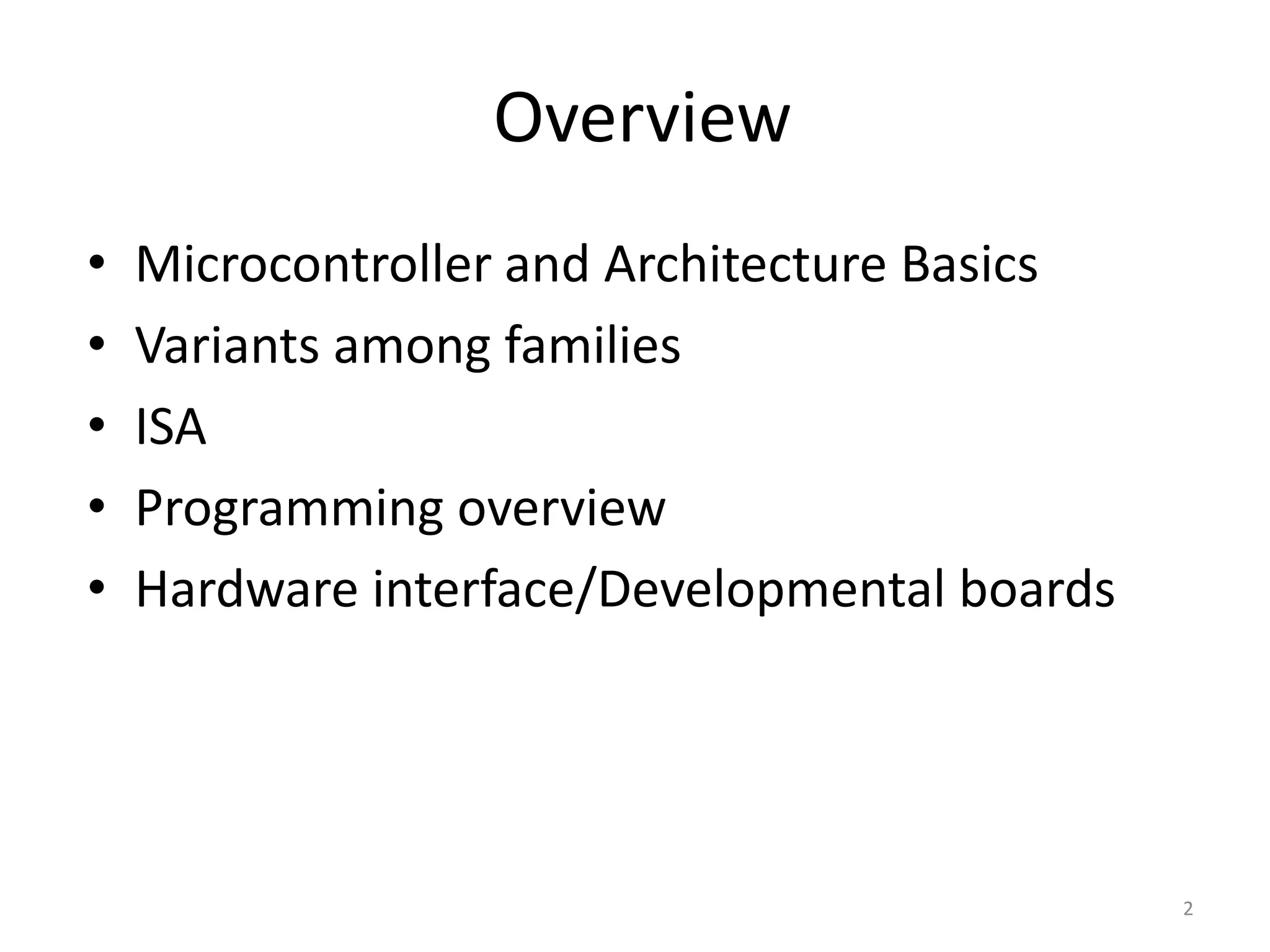 Overview

• Microcontroller and Architecture Basics
• Variants among families
• ISA
• Programming overview
• Hardware interface/Developmental boards

2